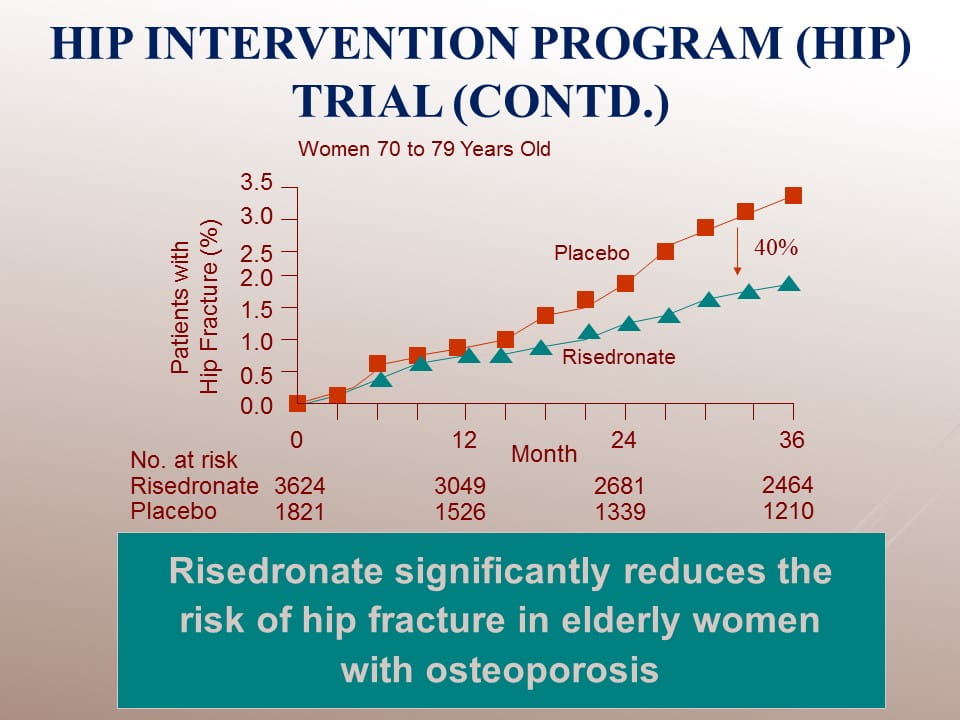 HIP INTERVENTION PROGRAM (HIP) TRIAL (CONTD.)

Women 70 to 79 Years Old

Patients with Hip Fracture (%)

3.5
3.0
2.5
2.0
1.5
1.0
0.5
0.0

Placebo

40%

Risedronate

0
12
24
36

Month

| No. at risk | | | | |
|---|---|---|---|---|
| Risedronate | 3624 | 3049 | 2681 | 2464 |
| Placebo | 1821 | 1526 | 1339 | 1210 |

Risedronate significantly reduces the risk of hip fracture in elderly women with osteoporosis